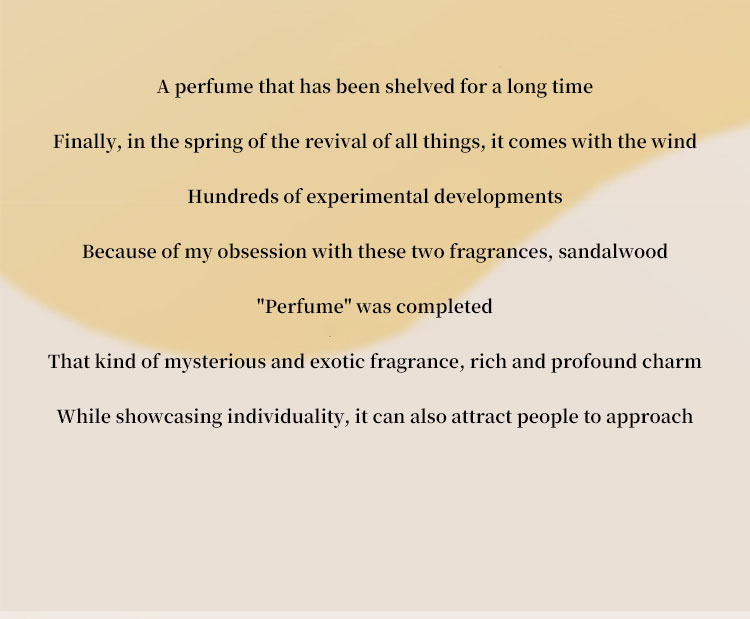 A perfume that has been shelved for a long time

Finally, in the spring of the revival of all things, it comes with the wind

Hundreds of experimental developments

Because of my obsession with these two fragrances, sandalwood

"Perfume" was completed

That kind of mysterious and exotic fragrance, rich and profound charm

While showcasing individuality, it can also attract people to approach